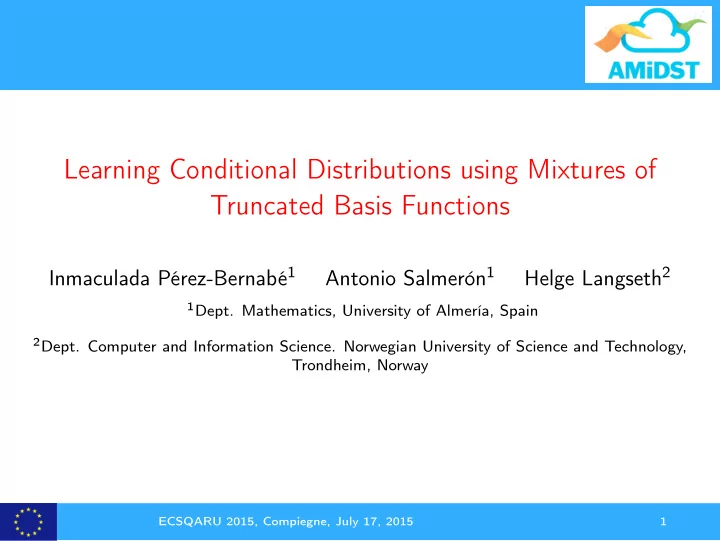 AMiDST

Learning Conditional Distributions using Mixtures of Truncated Basis Functions

Inmaculada Pérez-Bernabé$^1$ Antonio Salmerón$^1$ Helge Langseth$^2$

$^1$Dept. Mathematics, University of Almería, Spain

$^2$Dept. Computer and Information Science. Norwegian University of Science and Technology, Trondheim, Norway

ECSQARU 2015, Compiegne, July 17, 2015

1